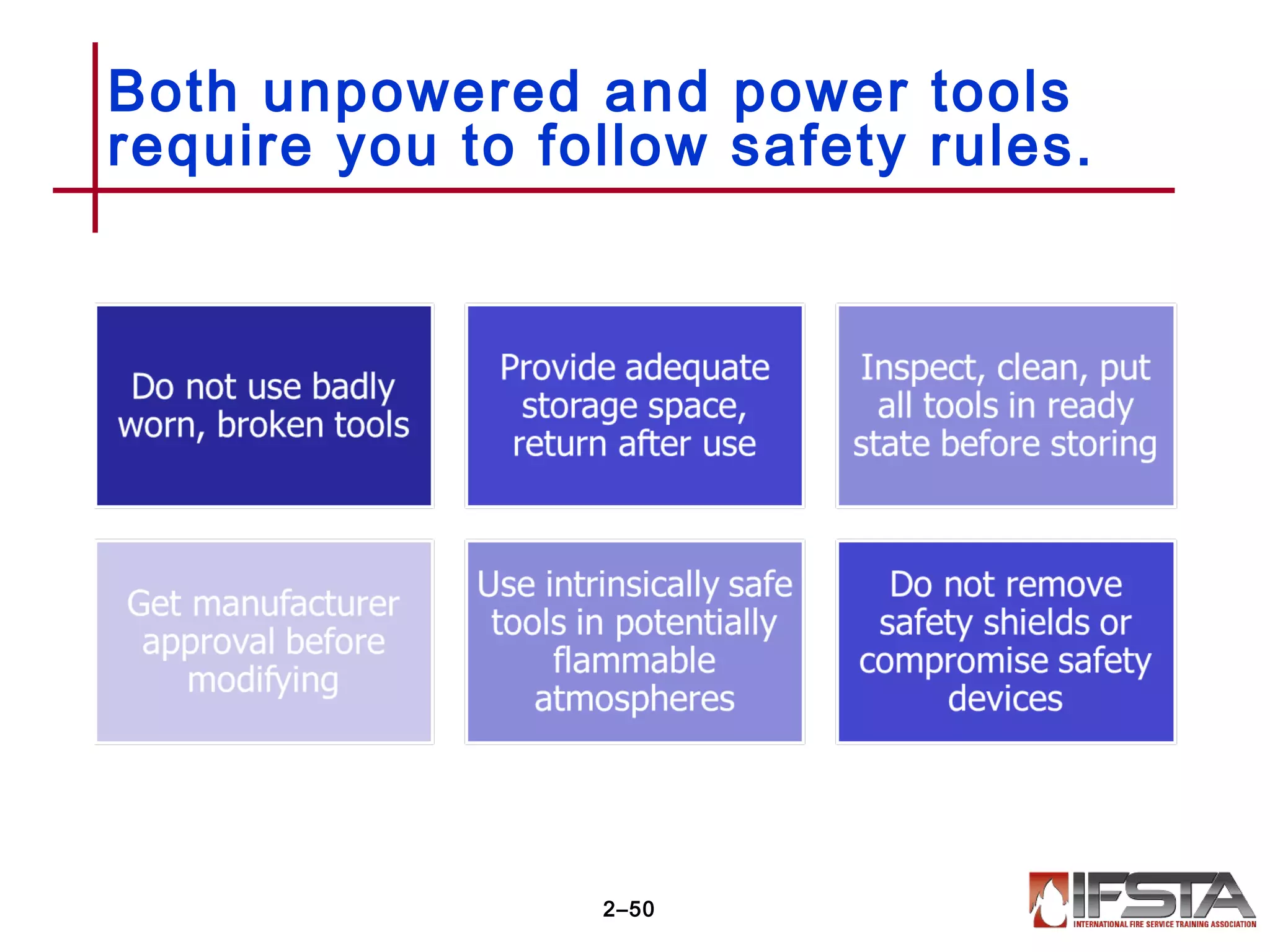 Both unpowered and power tools require you to follow safety rules.

Do not use badly worn, broken tools

Provide adequate storage space, return after use

Inspect, clean, put all tools in ready state before storing

Get manufacturer approval before modifying

Use intrinsically safe tools in potentially flammable atmospheres

Do not remove safety shields or compromise safety devices

2–50

IFSTA
INTERNATIONAL FIRE SERVICE TRAINING ASSOCIATION